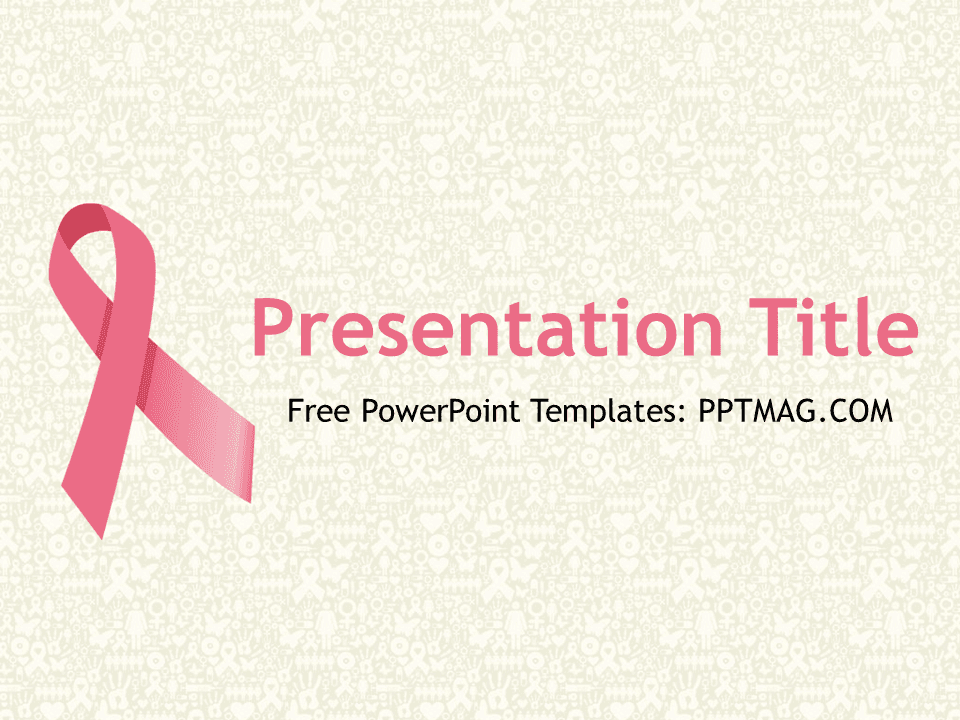 Presentation Title

Free PowerPoint Templates: PPTMAG.COM